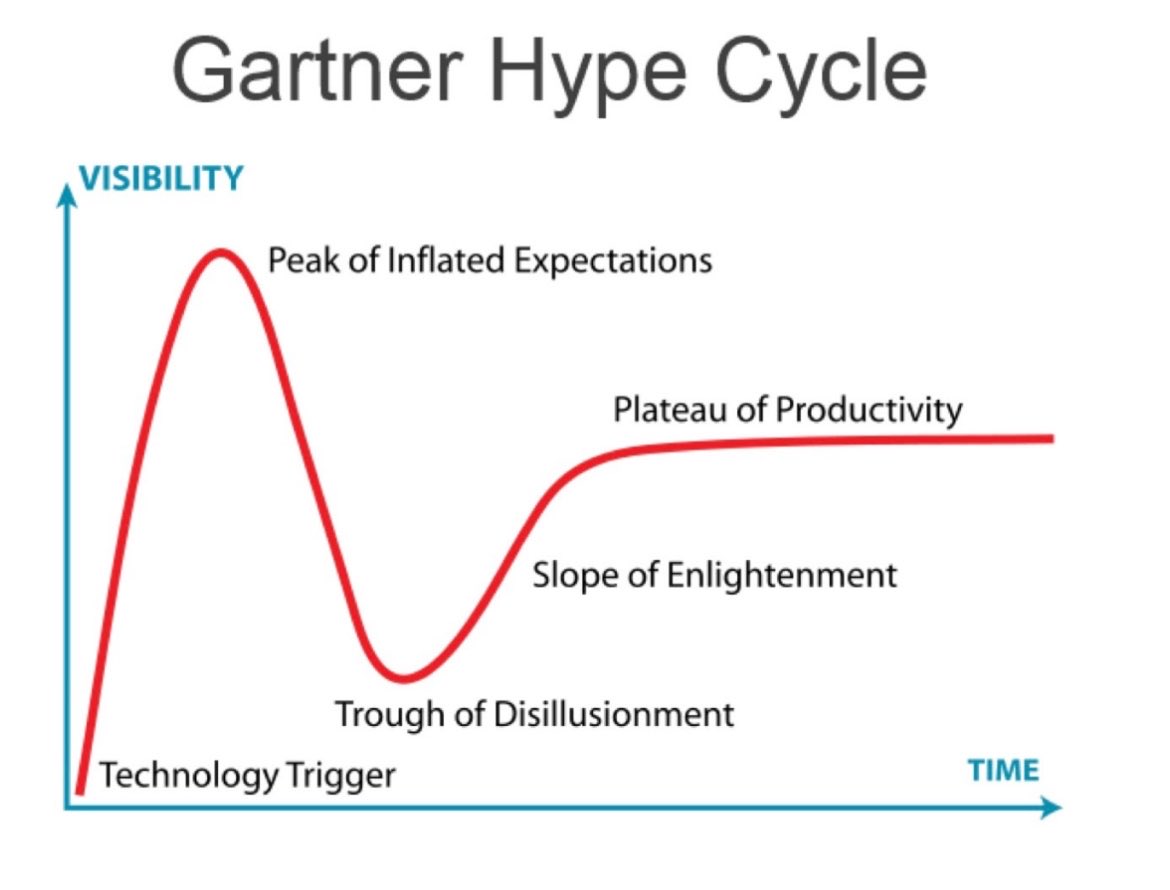 Gartner Hype Cycle

VISIBILITY

Peak of Inflated Expectations

Plateau of Productivity

Slope of Enlightenment

Trough of Disillusionment

Technology Trigger

TIME